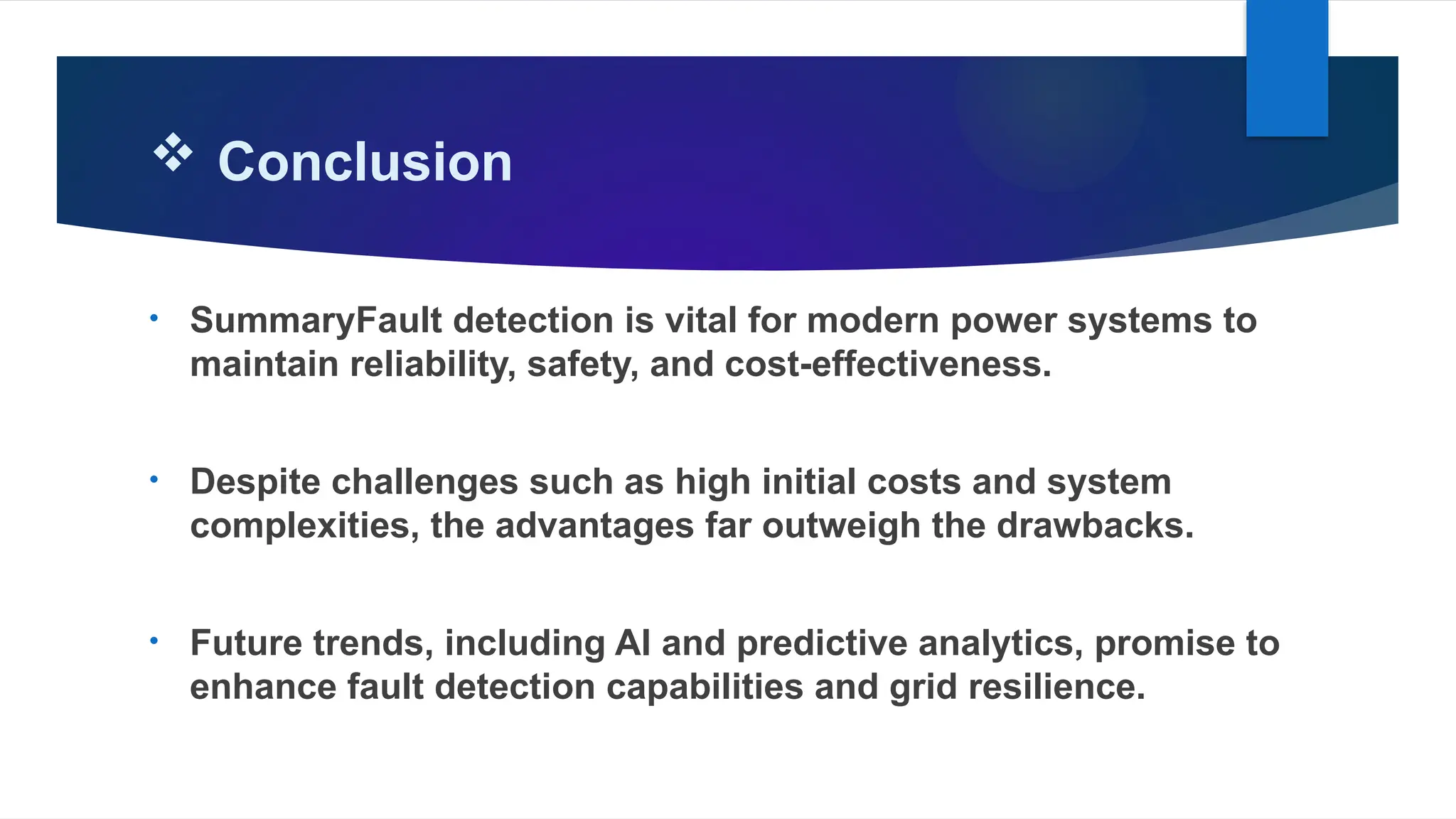 ❖ Conclusion

• SummaryFault detection is vital for modern power systems to maintain reliability, safety, and cost-effectiveness.

• Despite challenges such as high initial costs and system complexities, the advantages far outweigh the drawbacks.

• Future trends, including AI and predictive analytics, promise to enhance fault detection capabilities and grid resilience.